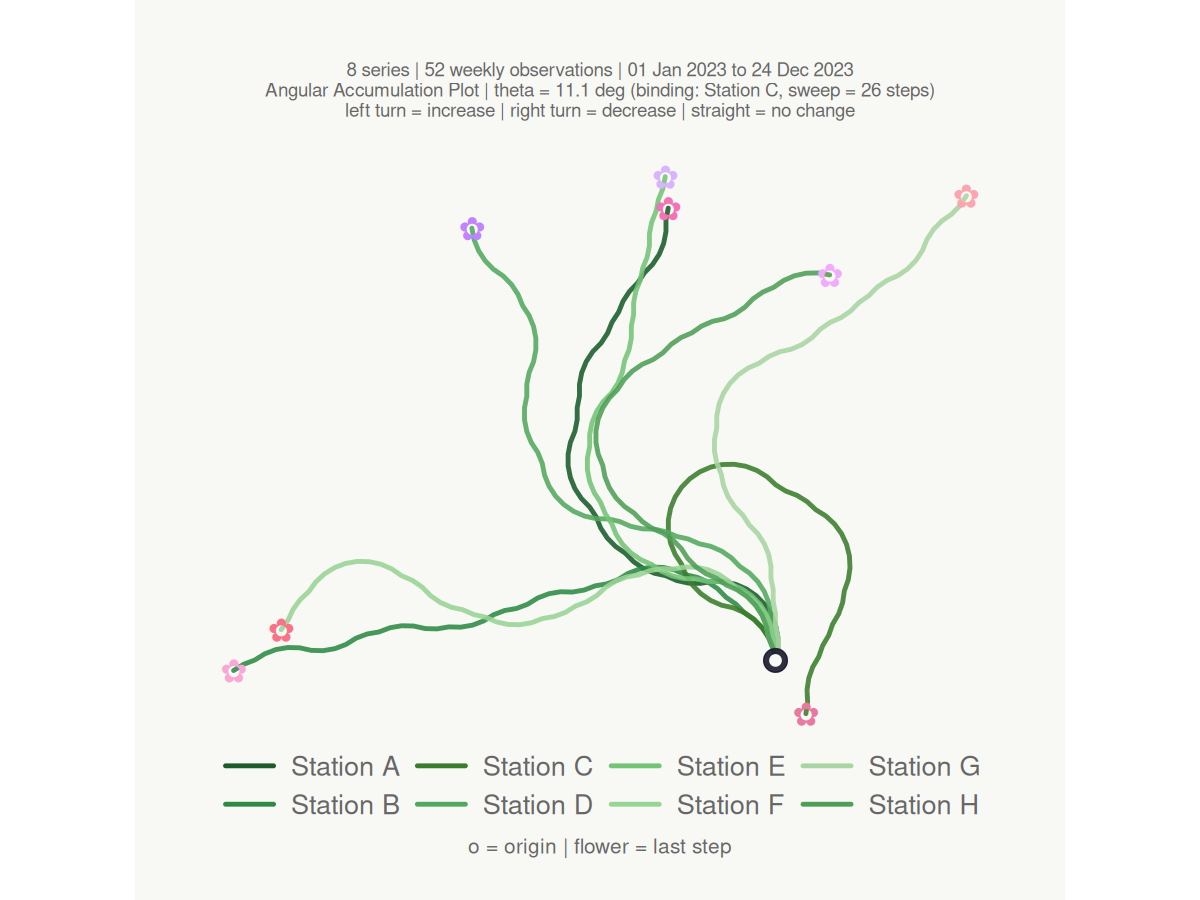 8 series | 52 weekly observations | 01 Jan 2023 to 24 Dec 2023
Angular Accumulation Plot | theta = 11.1 deg (binding: Station C, sweep = 26 steps)
left turn = increase | right turn = decrease | straight = no change

Station A
Station B
Station C
Station D
Station E
Station F
Station G
Station H

o = origin | flower = last step